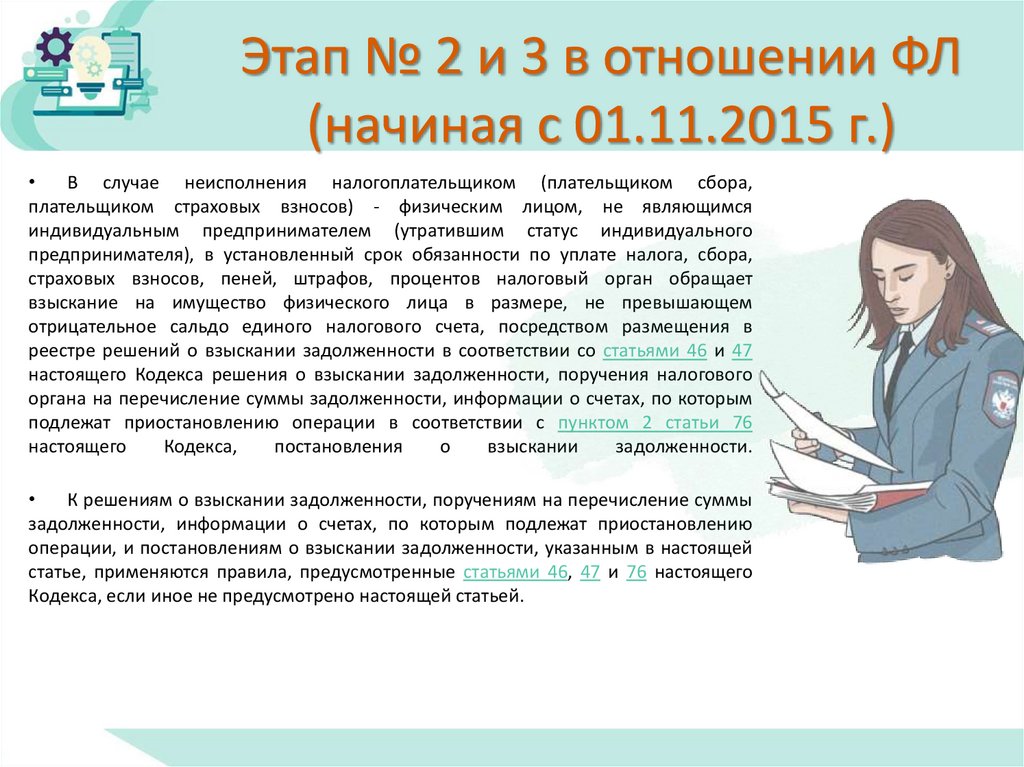 Этап № 2 и 3 в отношении ФЛ (начиная с 01.11.2015 г.)

• В случае неисполнения налогоплательщиком (плательщиком сбора, плательщиком страховых взносов) - физическим лицом, не являющимся индивидуальным предпринимателем (утратившим статус индивидуального предпринимателя), в установленный срок обязанности по уплате налога, сбора, страховых взносов, пеней, штрафов, процентов налоговый орган обращает взыскание на имущество физического лица в размере, не превышающем отрицательное сальдо единого налогового счета, посредством размещения в реестре решений о взыскании задолженности в соответствии со статьями 46 и 47 настоящего Кодекса решения о взыскании задолженности, поручения налогового органа на перечисление суммы задолженности, информации о счетах, по которым подлежат приостановлению операции в соответствии с пунктом 2 статьи 76 настоящего Кодекса, постановления о взыскании задолженности.

• К решениям о взыскании задолженности, поручениям на перечисление суммы задолженности, информации о счетах, по которым подлежат приостановлению операции, и постановлениям о взыскании задолженности, указанным в настоящей статье, применяются правила, предусмотренные статьями 46, 47 и 76 настоящего Кодекса, если иное не предусмотрено настоящей статьей.